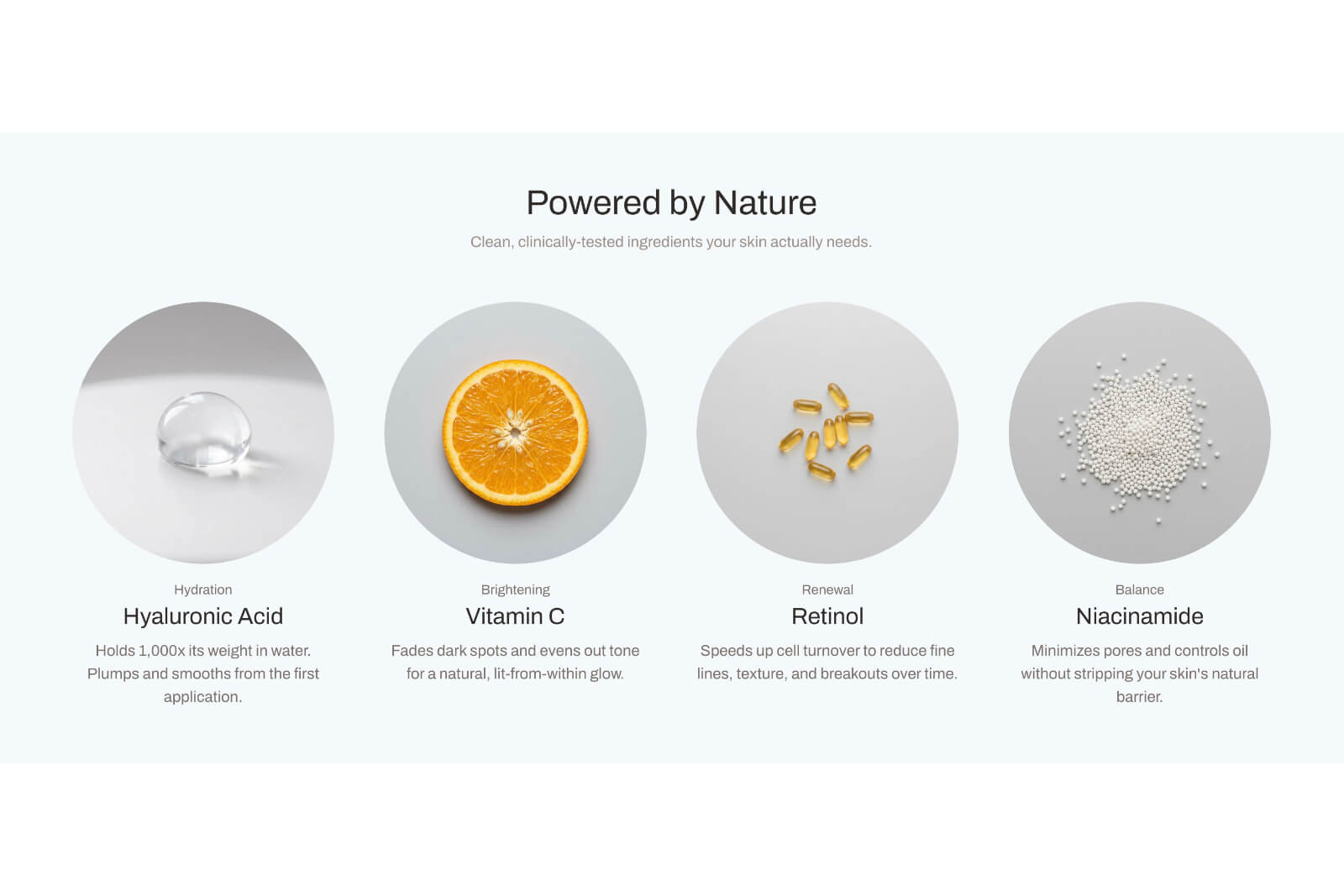 Powered by Nature

Clean, clinically-tested ingredients your skin actually needs.

Hydration

Hyaluronic Acid

Holds 1,000x its weight in water. Plumps and smooths from the first application.

Brightening

Vitamin C

Fades dark spots and evens out tone for a natural, lit-from-within glow.

Renewal

Retinol

Speeds up cell turnover to reduce fine lines, texture, and breakouts over time.

Balance

Niacinamide

Minimizes pores and controls oil without stripping your skin's natural barrier.